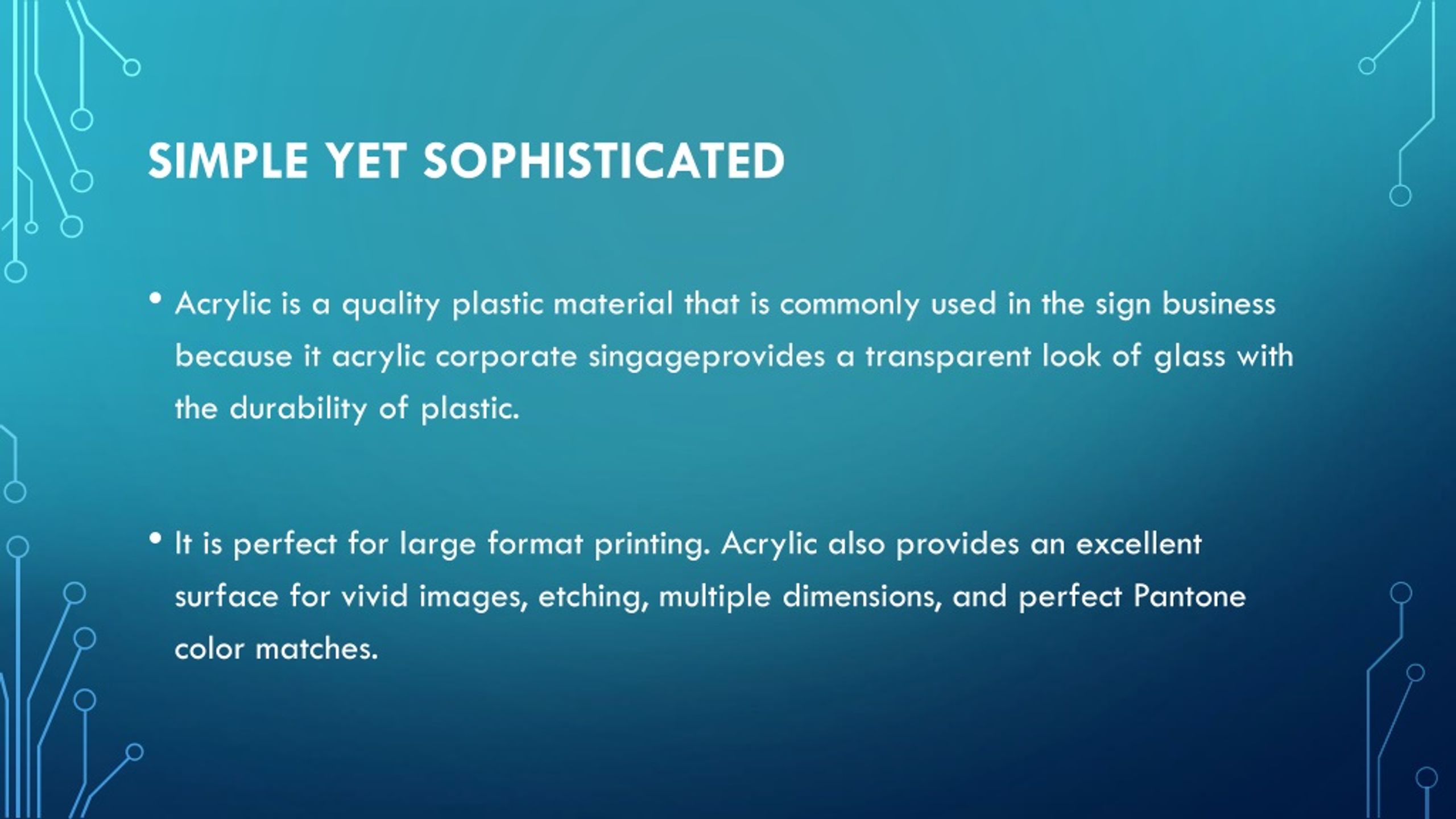 SIMPLE YET SOPHISTICATED

• Acrylic is a quality plastic material that is commonly used in the sign business because it acrylic corporate singageprovides a transparent look of glass with the durability of plastic.

• It is perfect for large format printing. Acrylic also provides an excellent surface for vivid images, etching, multiple dimensions, and perfect Pantone color matches.